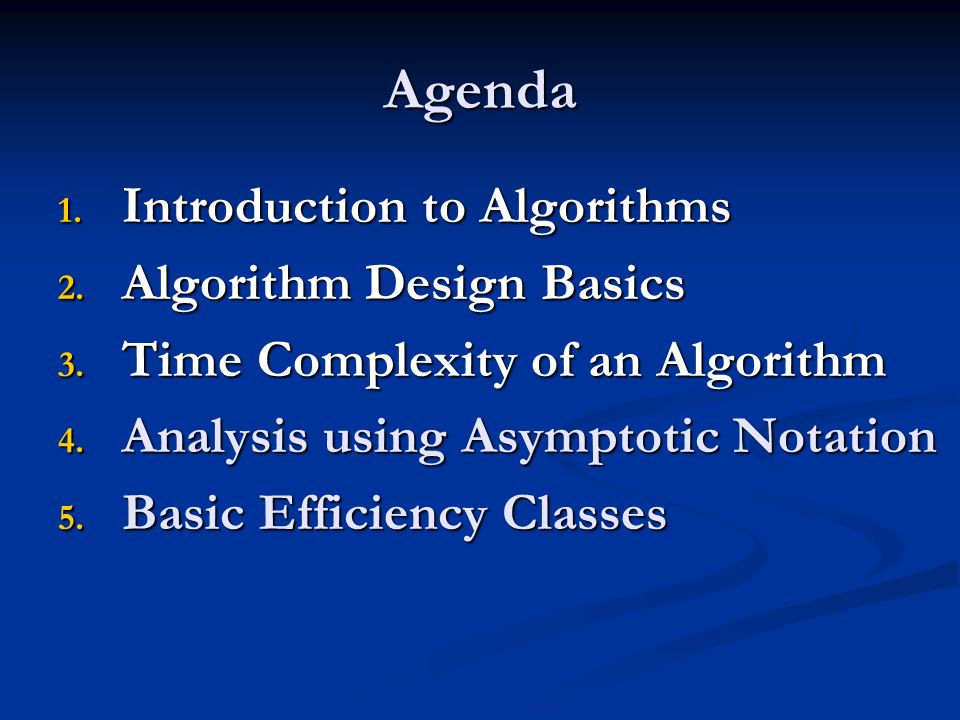 Agenda

1. Introduction to Algorithms
2. Algorithm Design Basics
3. Time Complexity of an Algorithm
4. Analysis using Asymptotic Notation
5. Basic Efficiency Classes